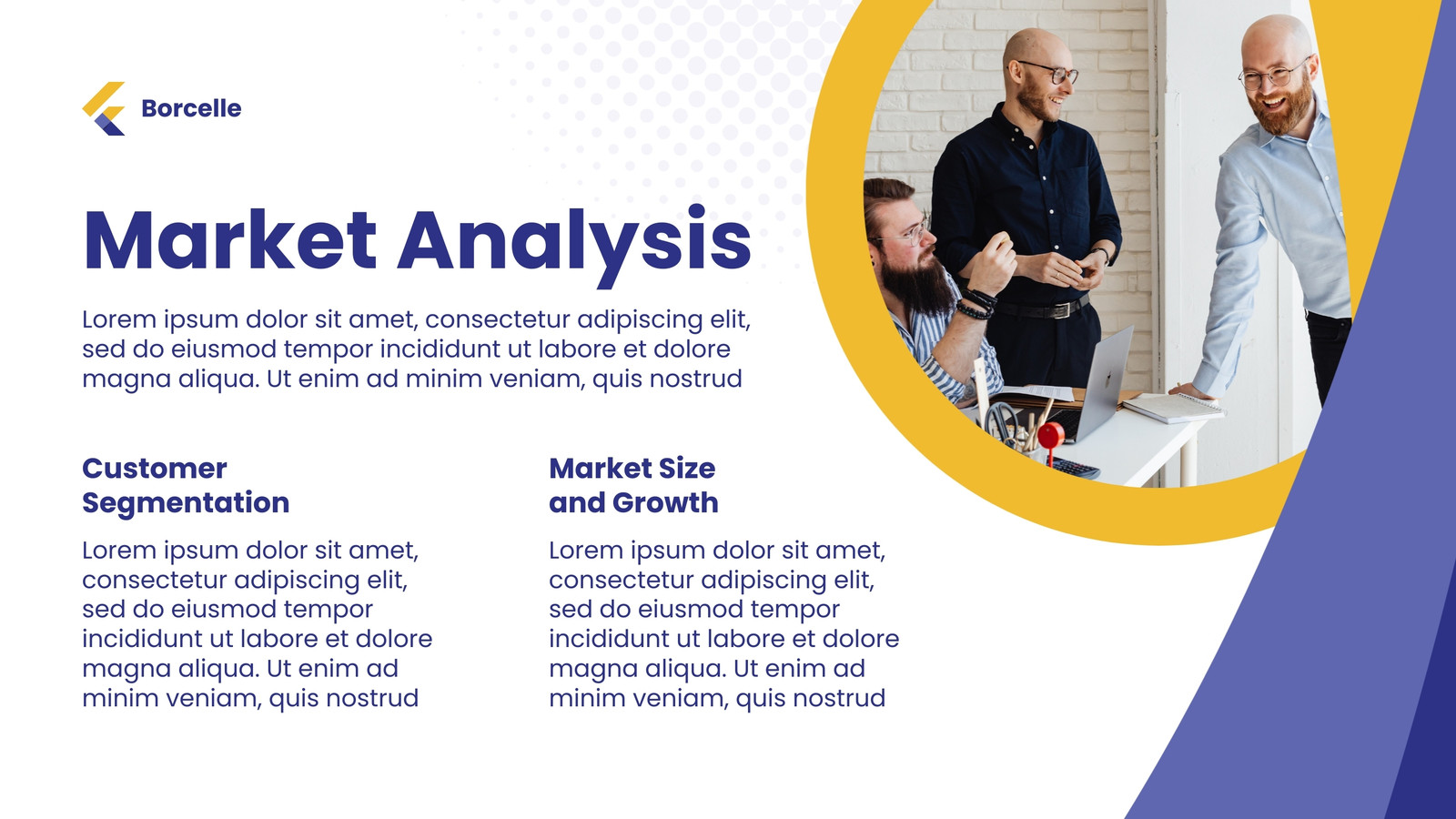 Borcelle

Market Analysis

Lorem ipsum dolor sit amet, consectetur adipiscing elit, sed do eiusmod tempor incididunt ut labore et dolore magna aliqua. Ut enim ad minim veniam, quis nostrud

Customer Segmentation

Lorem ipsum dolor sit amet, consectetur adipiscing elit, sed do eiusmod tempor incididunt ut labore et dolore magna aliqua. Ut enim ad minim veniam, quis nostrud

Market Size and Growth

Lorem ipsum dolor sit amet, consectetur adipiscing elit, sed do eiusmod tempor incididunt ut labore et dolore magna aliqua. Ut enim ad minim veniam, quis nostrud